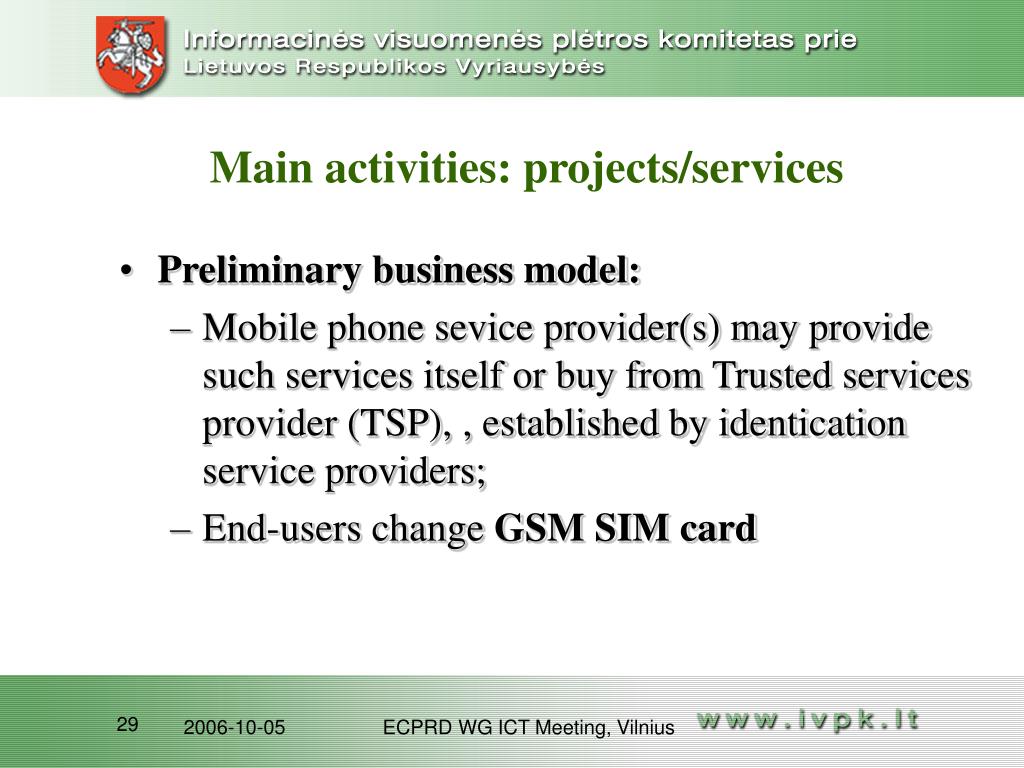 Informacinės visuomenės plėtros komitetas prie
Lietuvos Respublikos Vyriausybės

Main activities: projects/services

• Preliminary business model:
– Mobile phone sevice provider(s) may provide such services itself or buy from Trusted services provider (TSP), , established by identication service providers;
– End-users change GSM SIM card

29 2006-10-05 ECPRD WG ICT Meeting, Vilnius www.ivpk.lt